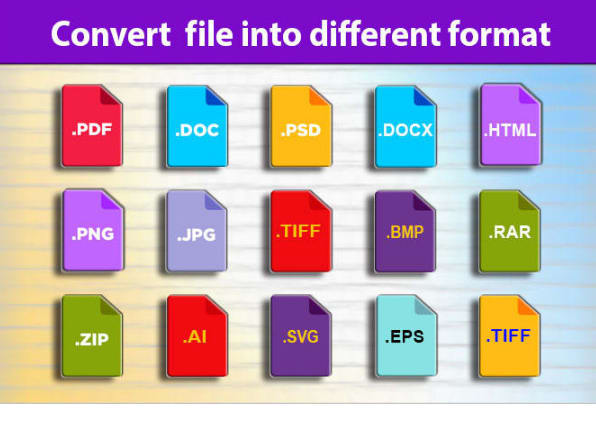 Convert  file into different format

.PDF .DOC .PSD .DOCX .HTML

.PNG .JPG .TIFF .BMP .RAR

.ZIP .AI .SVG .EPS .TIFF